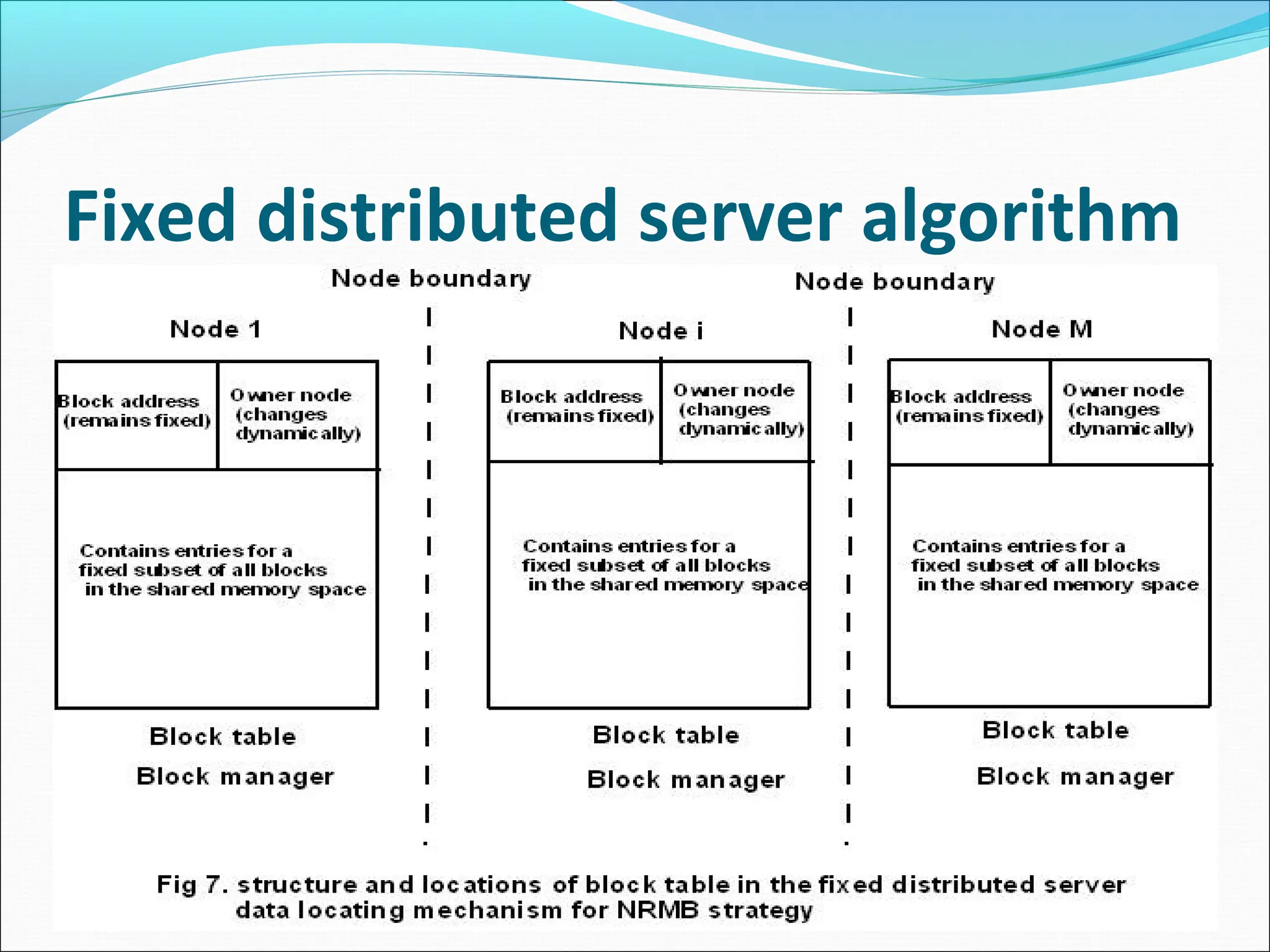 Fixed distributed server algorithm

Node boundary

Node boundary

Node 1

Block address (remains fixed)

Owner node (changes dynamically)

Contains entries for a fixed subset of all blocks in the shared memory space

Block table

Block manager

Node i

Block address (remains fixed)

Owner node (changes dynamically)

Contains entries for a fixed subset of all blocks in the shared memory space

Block table

Block manager

Node M

Block address (remains fixed)

Owner node (changes dynamically)

Contains entries for a fixed subset of all blocks in the shared memory space

Block table

Block manager

Fig 7. structure and locations of block table in the fixed distributed server data locating mechanism for NRMB strategy